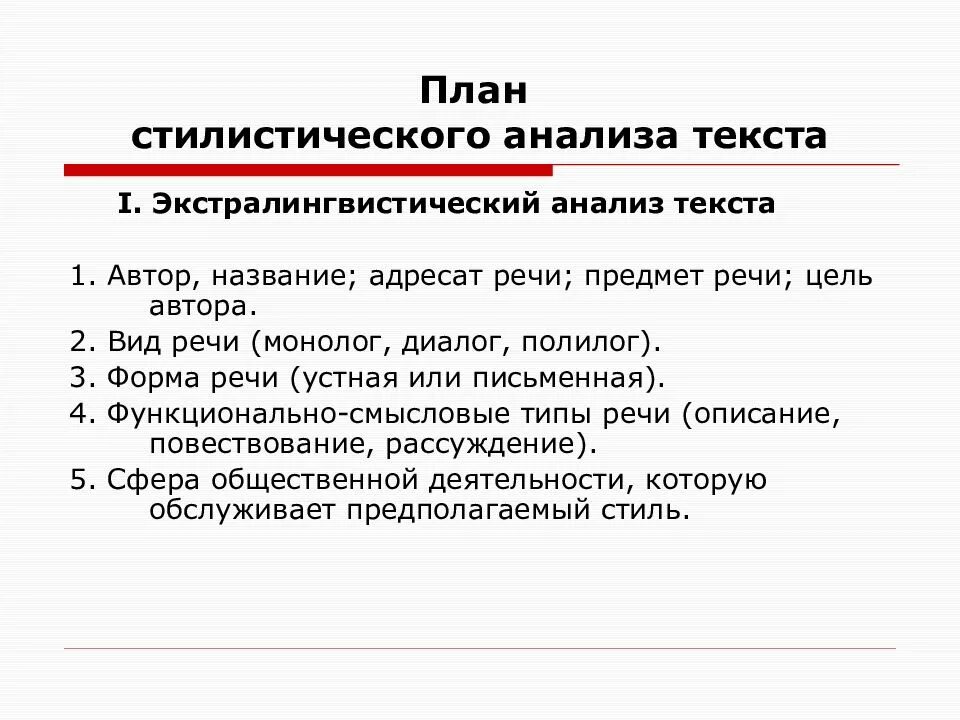 План
стилистического анализа текста

I. Экстралингвистический анализ текста

1. Автор, название; адресат речи; предмет речи; цель автора.
2. Вид речи (монолог, диалог, полилог).
3. Форма речи (устная или письменная).
4. Функционально-смысловые типы речи (описание, повествование, рассуждение).
5. Сфера общественной деятельности, которую обслуживает предполагаемый стиль.